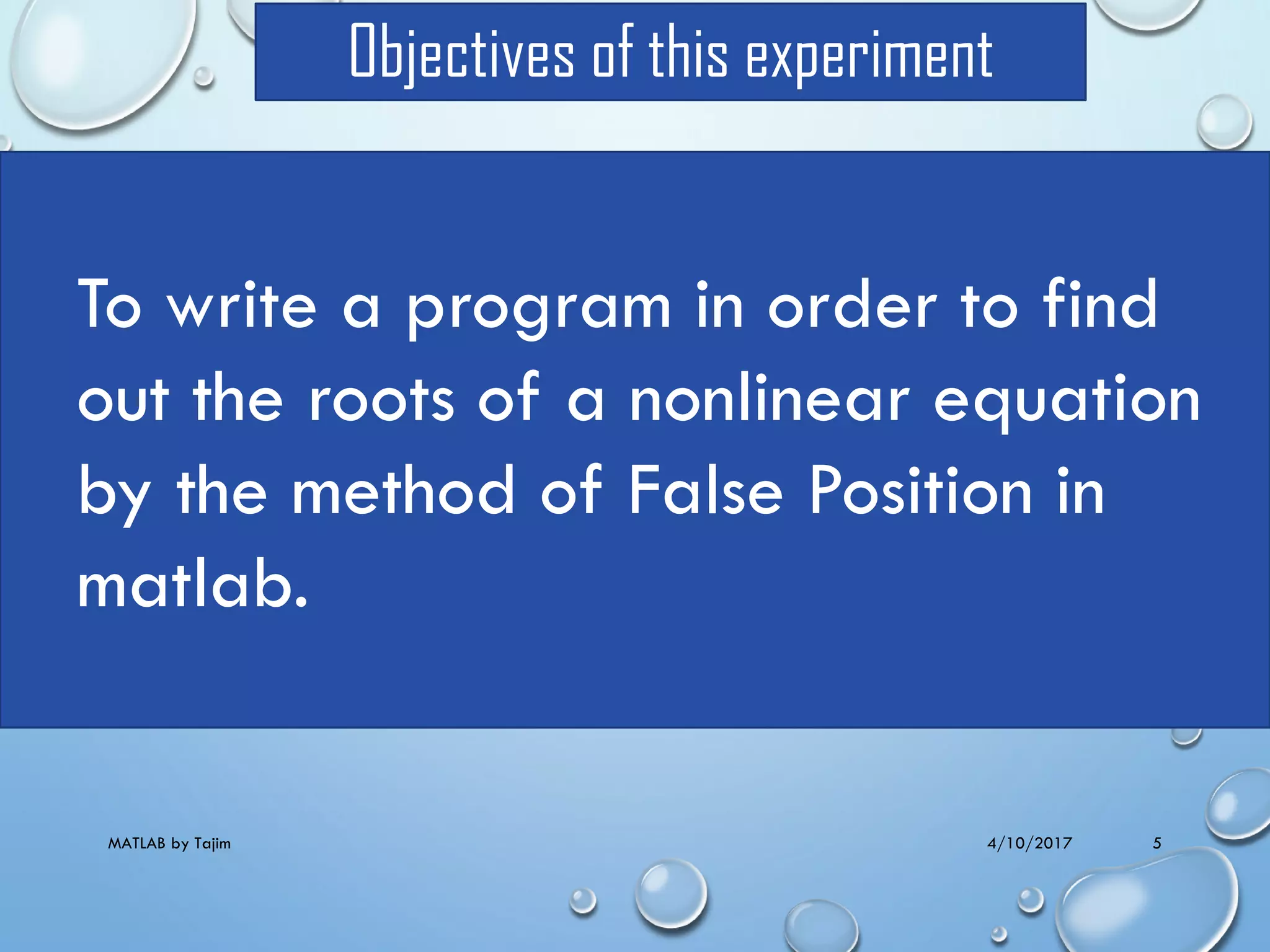 Objectives of this experiment

To write a program in order to find out the roots of a nonlinear equation by the method of False Position in matlab.

MATLAB by Tajim

4/10/2017

5